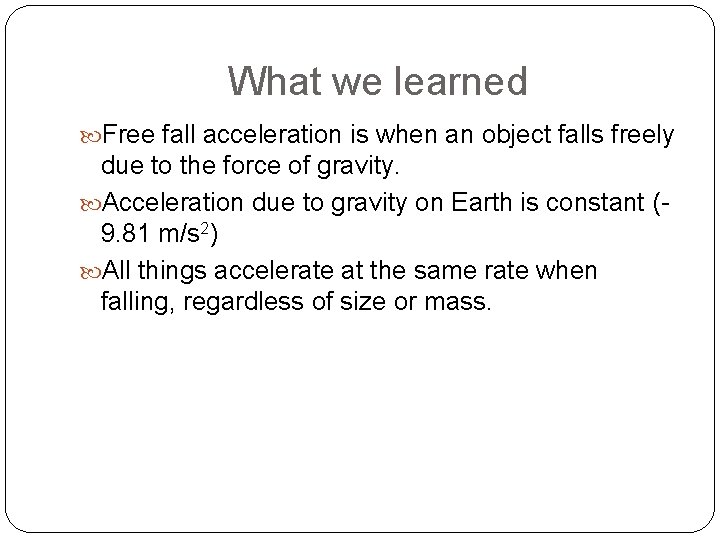 What we learned

Free fall acceleration is when an object falls freely due to the force of gravity.

Acceleration due to gravity on Earth is constant (-9.81 m/s$^2$)

All things accelerate at the same rate when falling, regardless of size or mass.